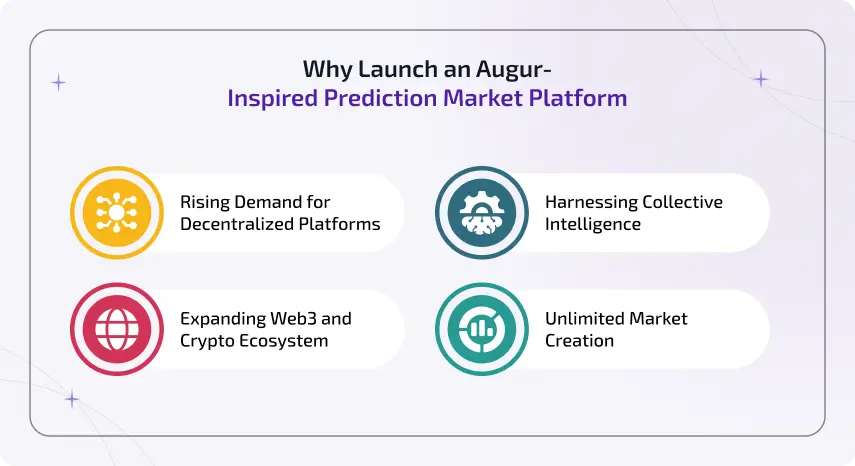 Why Launch an Augur-Inspired Prediction Market Platform

Rising Demand for Decentralized Platforms

Harnessing Collective Intelligence

Expanding Web3 and Crypto Ecosystem

Unlimited Market Creation